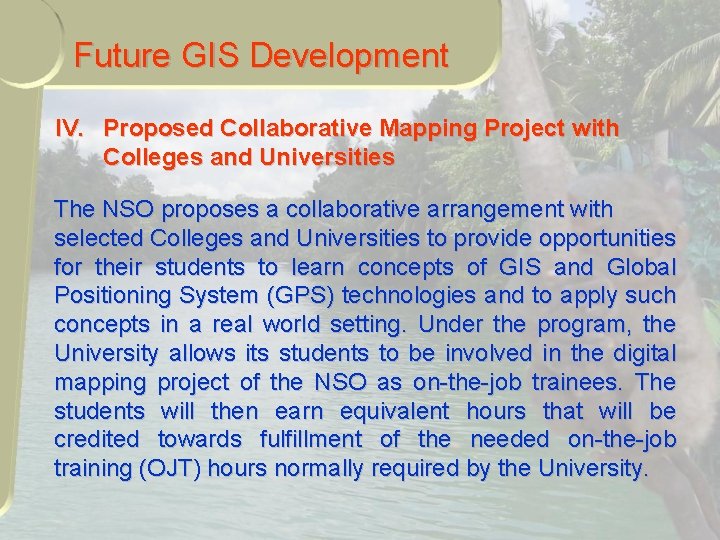 Future GIS Development

IV. Proposed Collaborative Mapping Project with Colleges and Universities

The NSO proposes a collaborative arrangement with selected Colleges and Universities to provide opportunities for their students to learn concepts of GIS and Global Positioning System (GPS) technologies and to apply such concepts in a real world setting. Under the program, the University allows its students to be involved in the digital mapping project of the NSO as on-the-job trainees. The students will then earn equivalent hours that will be credited towards fulfillment of the needed on-the-job training (OJT) hours normally required by the University.